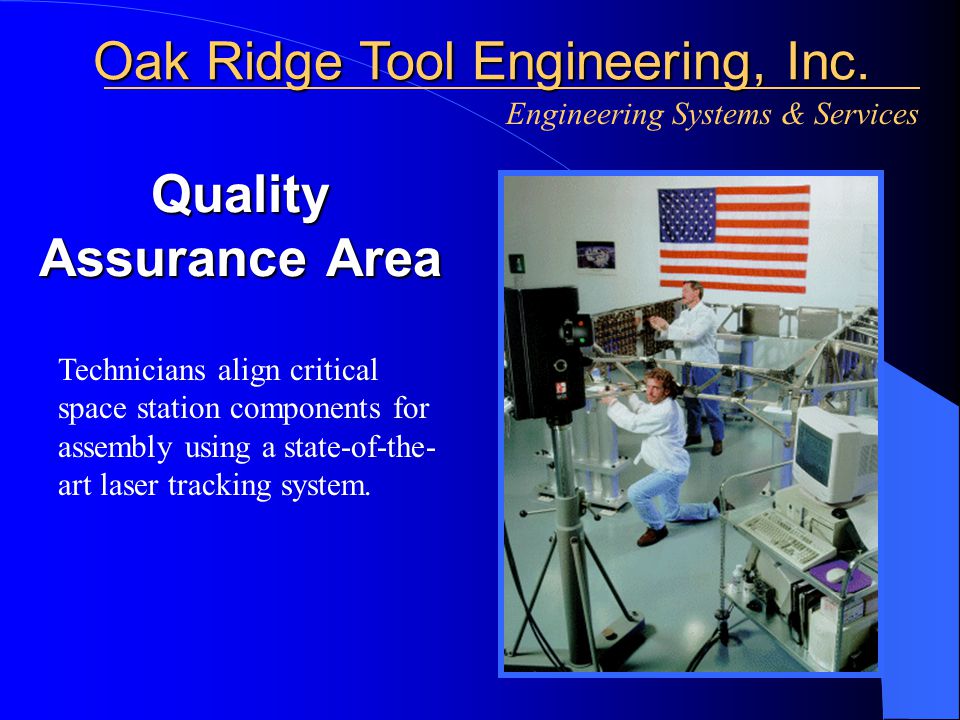 Oak Ridge Tool Engineering, Inc.

Engineering Systems & Services

Quality Assurance Area

Technicians align critical space station components for assembly using a state-of-the-art laser tracking system.